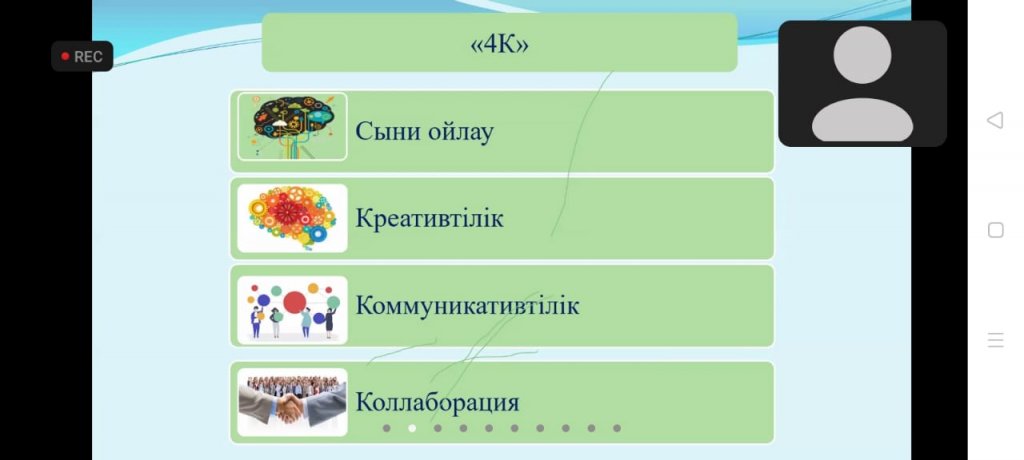 REC

«4К»

Сыни ойлау

Креативтілік

Коммуникативтілік

Коллаборация